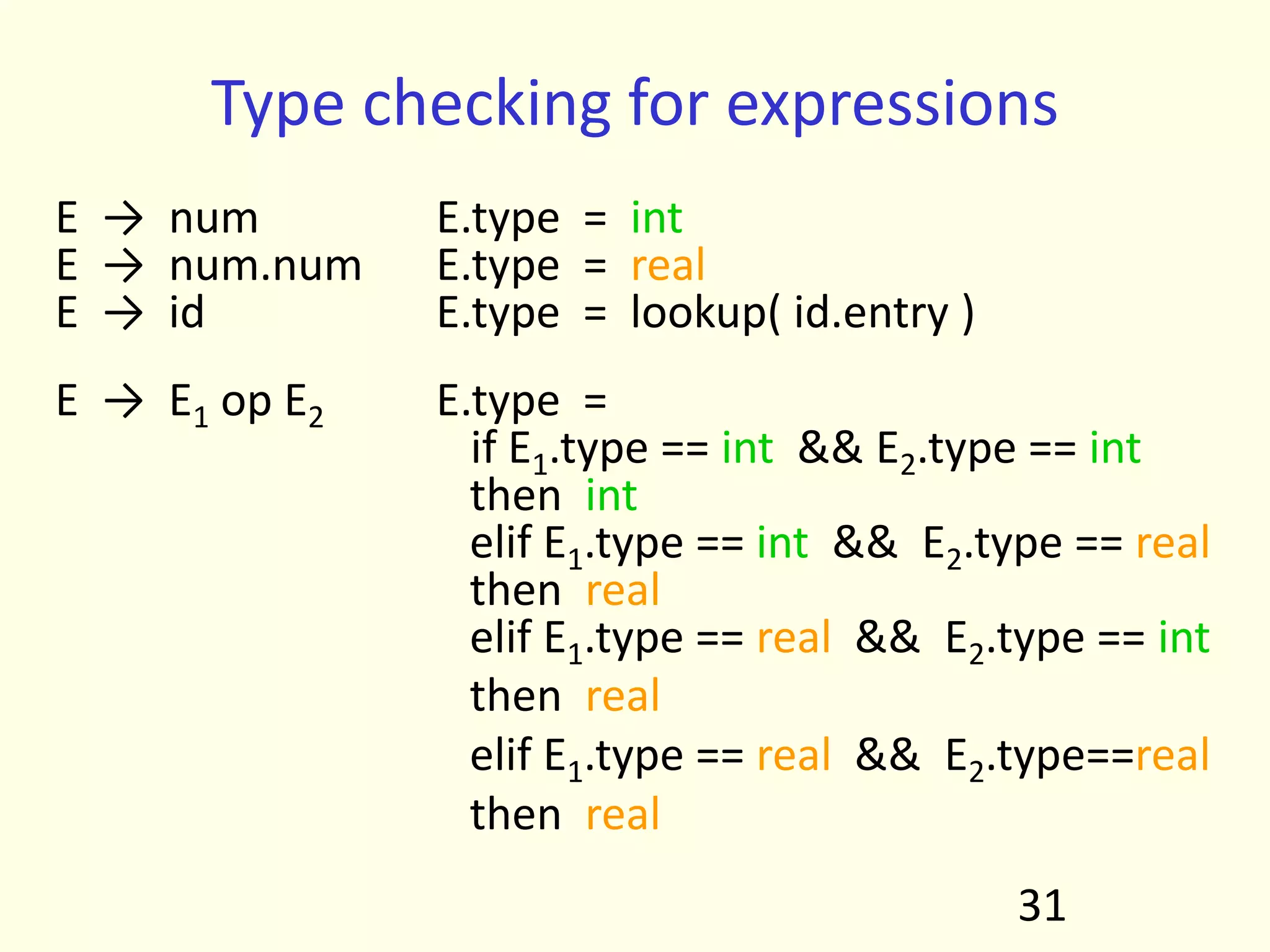 Type checking for expressions

E → num E.type = int
E → num.num E.type = real
E → id E.type = lookup( id.entry )

E → $E_1$ op $E_2$ E.type =
if $E_1$.type == int && $E_2$.type == int
then int
elif $E_1$.type == int && $E_2$.type == real
then real
elif $E_1$.type == real && $E_2$.type == int
then real
elif $E_1$.type == real && $E_2$.type==real
then real

31